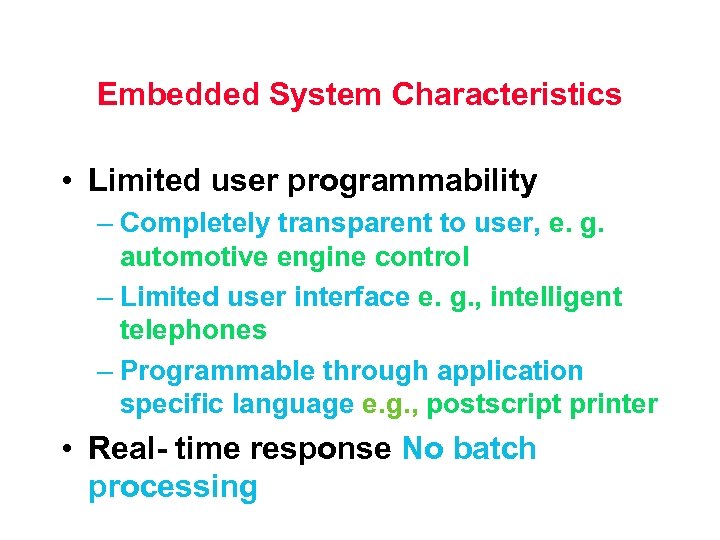 Embedded System Characteristics

• Limited user programmability

– Completely transparent to user, e. g. automotive engine control

– Limited user interface e. g., intelligent telephones

– Programmable through application specific language e.g., postscript printer

• Real- time response No batch processing